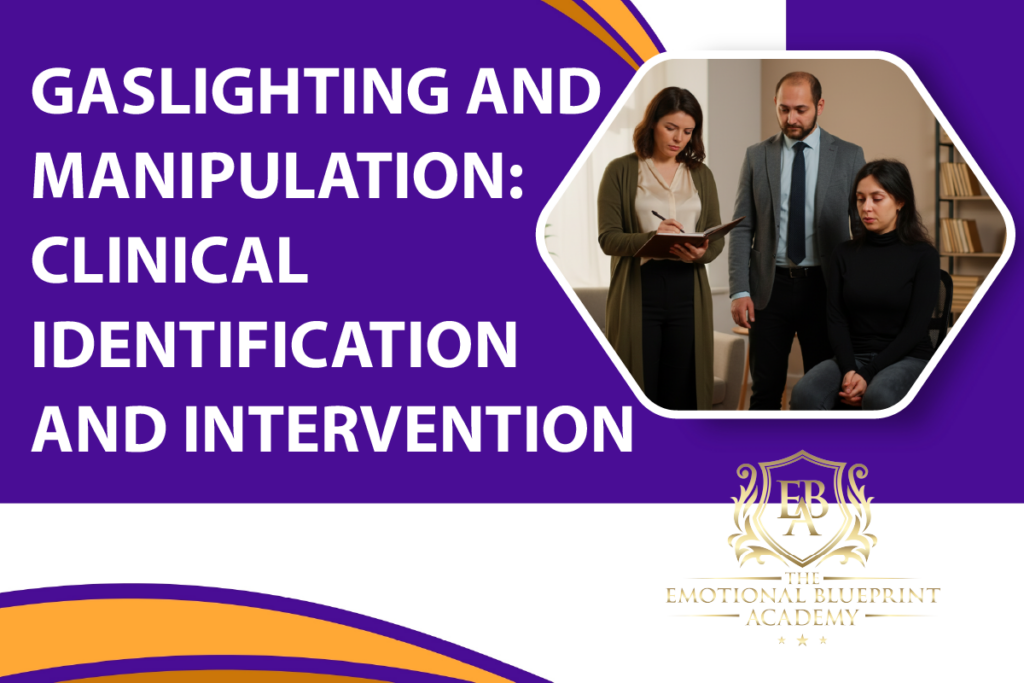 GASLIGHTING AND MANIPULATION: CLINICAL IDENTIFICATION AND INTERVENTION

EBA

THE
EMOTIONAL BLUEPRINT
ACADEMY